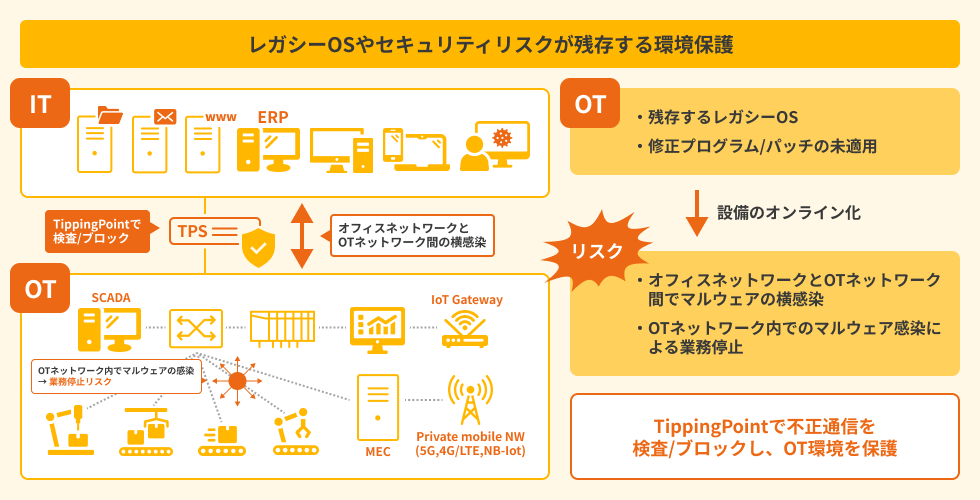 レガシーOSやセキュリティリスクが残存する環境保護

IT

www

ERP

TippingPointで検査/ブロック

TPS

オフィスネットワークとOTネットワーク間の横感染

OT

SCADA

IoT Gateway

OTネットワーク内でマルウェアの感染
→ 業務停止リスク

MEC

Private mobile NW (5G,4G/LTE,NB-Iot)

OT

・残存するレガシーOS
・修正プログラム/パッチの未適用

設備のオンライン化

リスク

・オフィスネットワークとOTネットワーク間でマルウェアの横感染
・OTネットワーク内でのマルウェア感染による業務停止

TippingPointで不正通信を検査/ブロックし、OT環境を保護